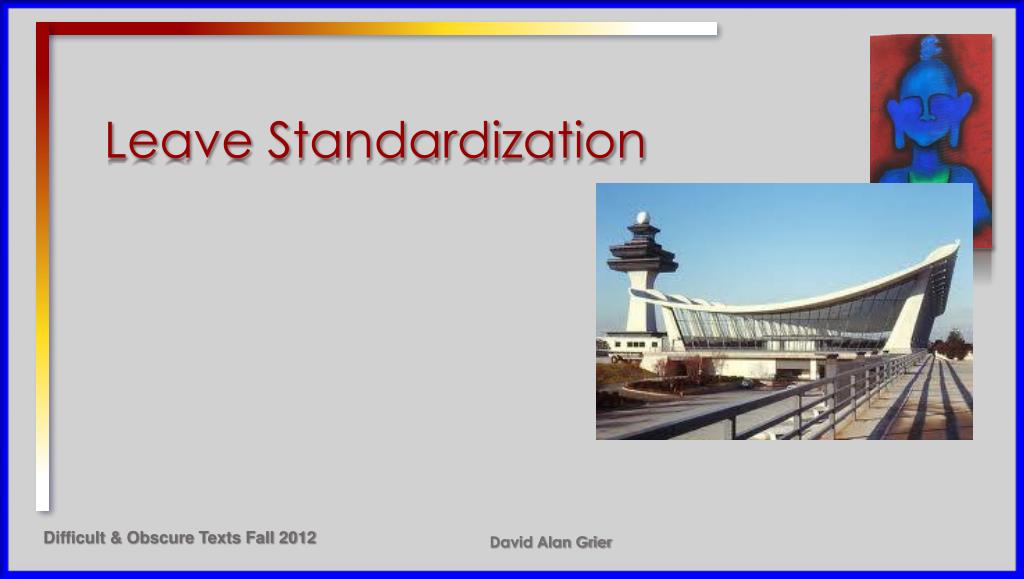 Leave Standardization

Difficult & Obscure Texts Fall 2012

David Alan Grier